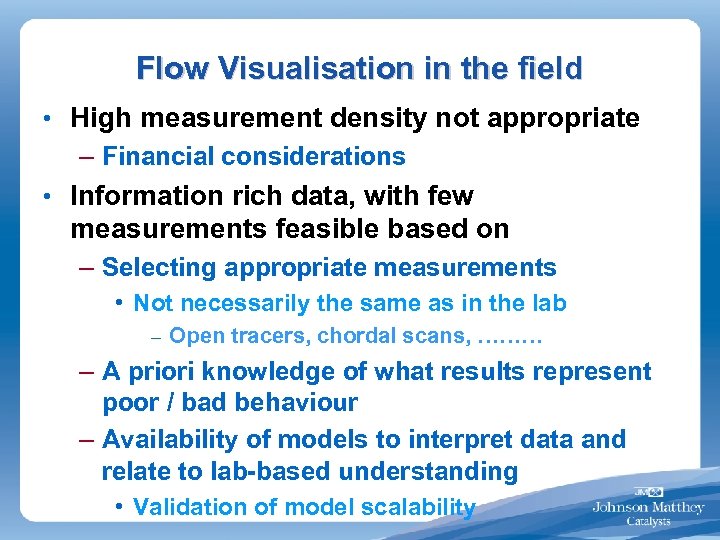 Flow Visualisation in the field

• High measurement density not appropriate
– Financial considerations
• Information rich data, with few measurements feasible based on
– Selecting appropriate measurements
• Not necessarily the same as in the lab
– Open tracers, chordal scans, ………
– A priori knowledge of what results represent poor / bad behaviour
– Availability of models to interpret data and relate to lab-based understanding
• Validation of model scalability

JM
Johnson Matthey
Catalysts